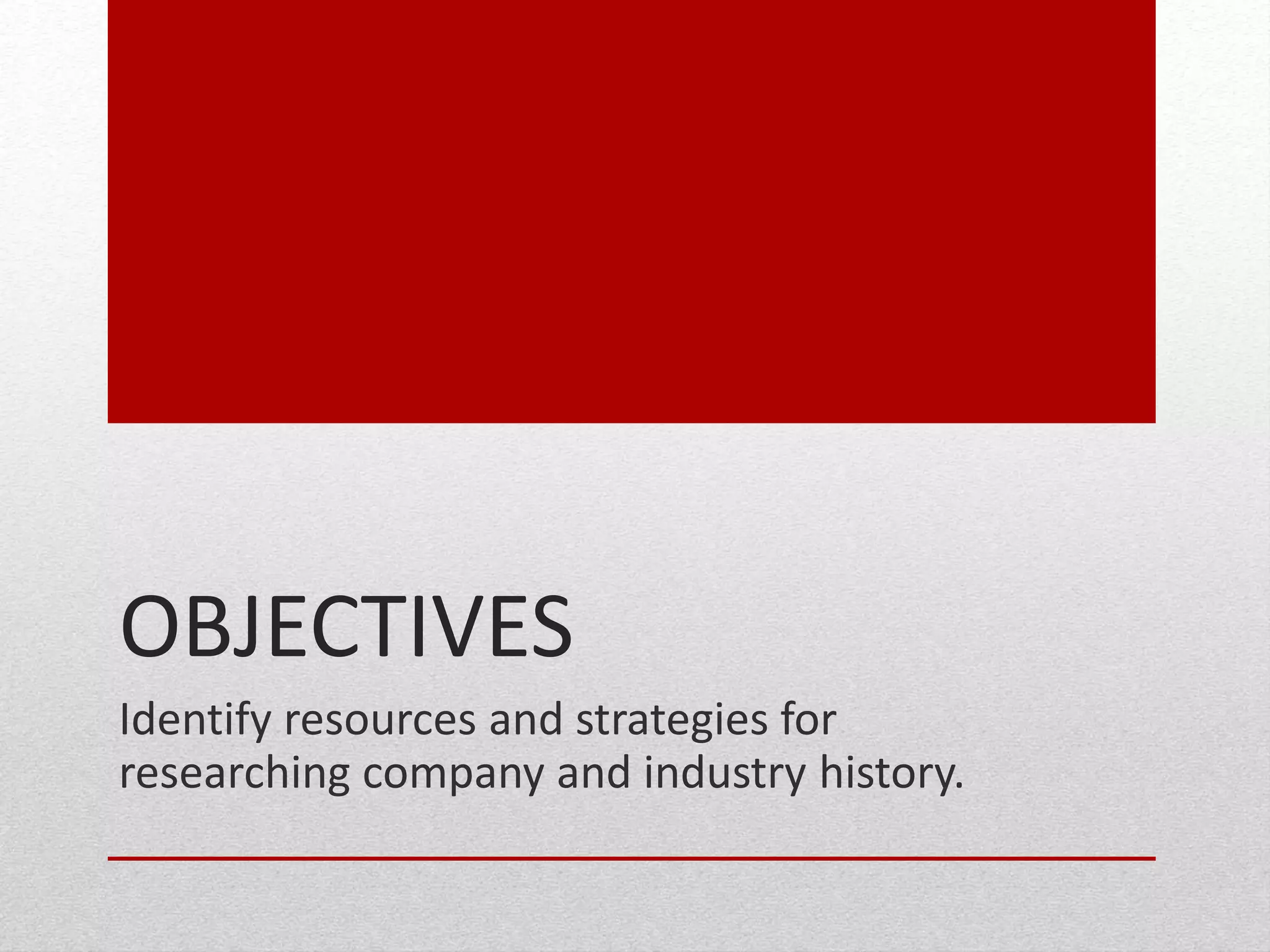 OBJECTIVES

Identify resources and strategies for researching company and industry history.